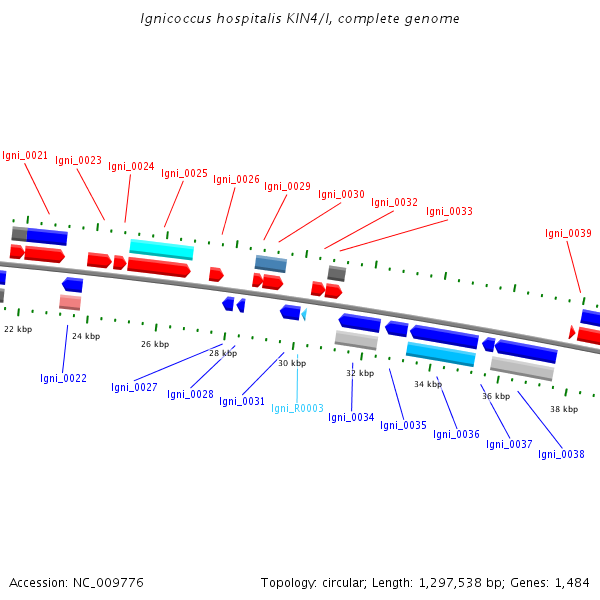 Ignicoccus hospitalis KIN4/I, complete genome

Igni_0021
Igni_0023
Igni_0024
Igni_0025
Igni_0026
Igni_0029
Igni_0030
Igni_0032
Igni_0033
Igni_0039

22 kbp
24 kbp
26 kbp
28 kbp
30 kbp
32 kbp
34 kbp
36 kbp
38 kbp

Igni_0022
Igni_0027
Igni_0028
Igni_0031
Igni_R0003
Igni_0034
Igni_0035
Igni_0036
Igni_0037
Igni_0038

Accession: NC_009776

Topology: circular; Length: 1,297,538 bp; Genes: 1,484